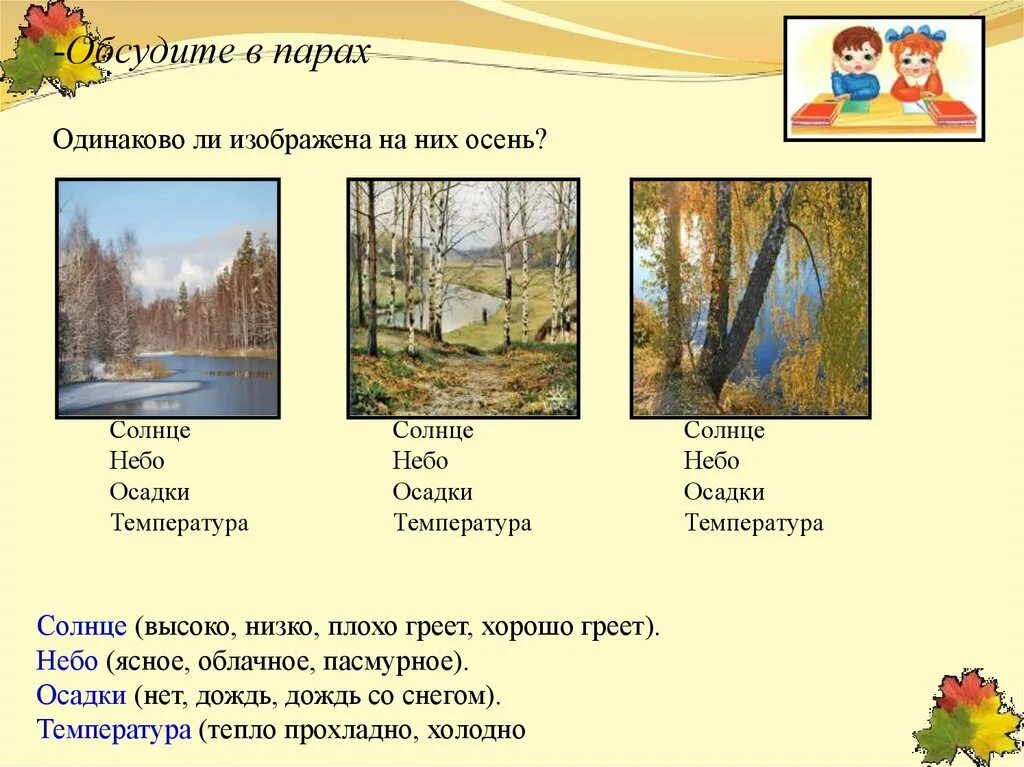 -Обсудите в парах

Одинаково ли изображена на них осень?

Солнце
Небо
Осадки
Температура

Солнце
Небо
Осадки
Температура

Солнце
Небо
Осадки
Температура

Солнце (высоко, низко, плохо греет, хорошо греет).
Небо (ясное, облачное, пасмурное).
Осадки (нет, дождь, дождь со снегом).
Температура (тепло прохладно, холодно